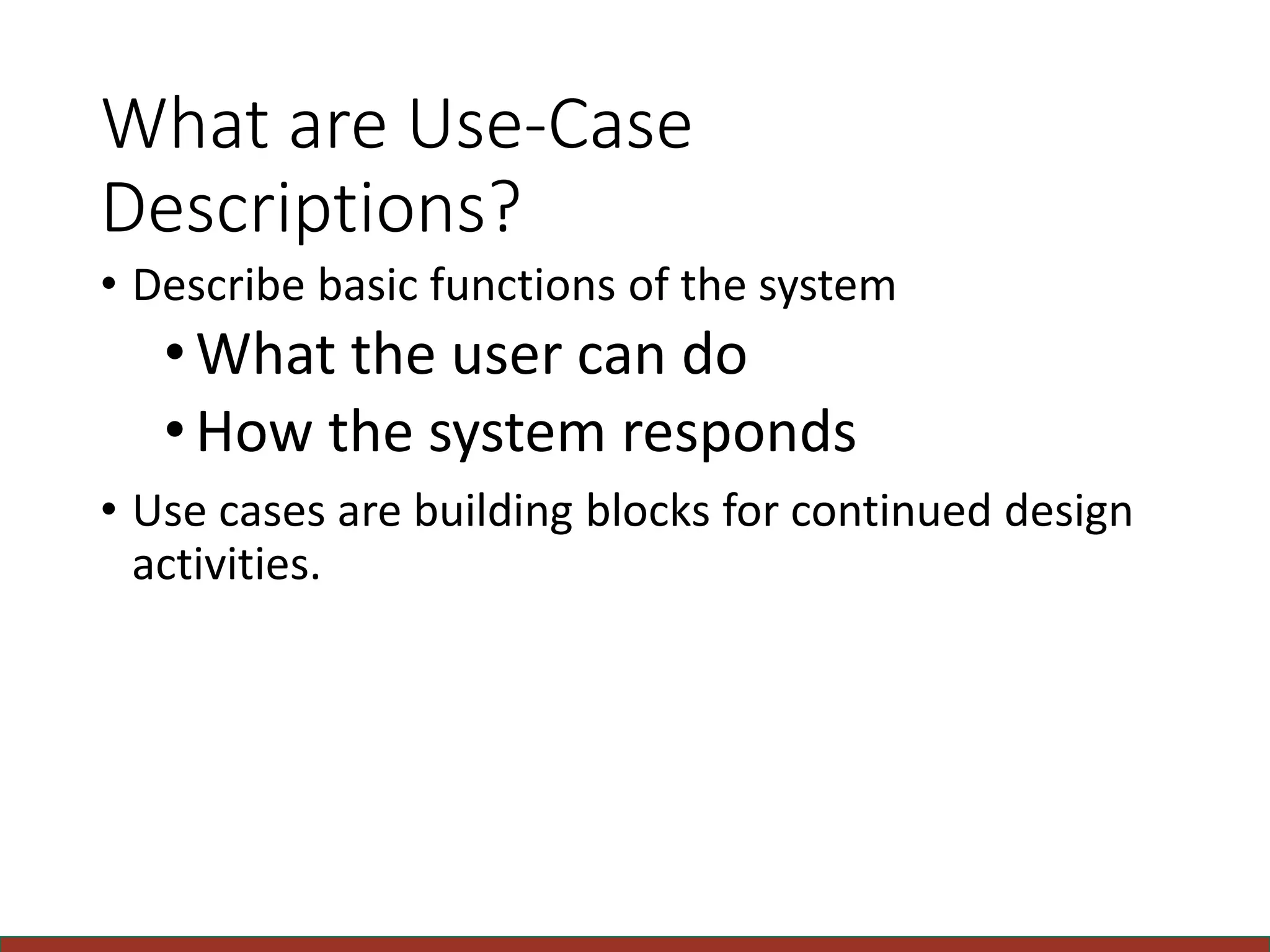 What are Use-Case Descriptions?

• Describe basic functions of the system
  • What the user can do
  • How the system responds
• Use cases are building blocks for continued design activities.